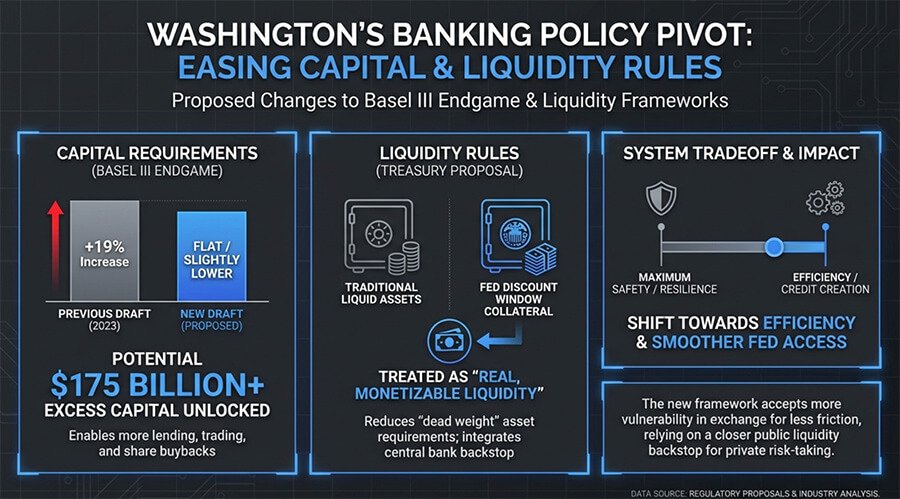 WASHINGTON'S BANKING POLICY PIVOT:
EASING CAPITAL & LIQUIDITY RULES

Proposed Changes to Basel III Endgame & Liquidity Frameworks

CAPITAL REQUIREMENTS
(BASEL III ENDGAME)

+19% Increase

FLAT / SLIGHTLY LOWER

PREVIOUS DRAFT (2023)

NEW DRAFT (PROPOSED)

POTENTIAL
$175 BILLION+
EXCESS CAPITAL UNLOCKED

Enables more lending, trading, and share buybacks

LIQUIDITY RULES
(TREASURY PROPOSAL)

TRADITIONAL LIQUID ASSETS

FED DISCOUNT WINDOW COLLATERAL

TREATED AS "REAL, MONETIZABLE LIQUIDITY"

Reduces "dead weight" asset requirements; integrates central bank backstop

SYSTEM TRADEOFF & IMPACT

MAXIMUM SAFETY / RESILIENCE

EFFICIENCY / CREDIT CREATION

SHIFT TOWARDS EFFICIENCY & SMOOTHER FED ACCESS

The new framework accepts more vulnerability in exchange for less friction, relying on a closer public liquidity backstop for private risk-taking.

DATA SOURCE: REGULATORY PROPOSALS & INDUSTRY ANALYSIS.